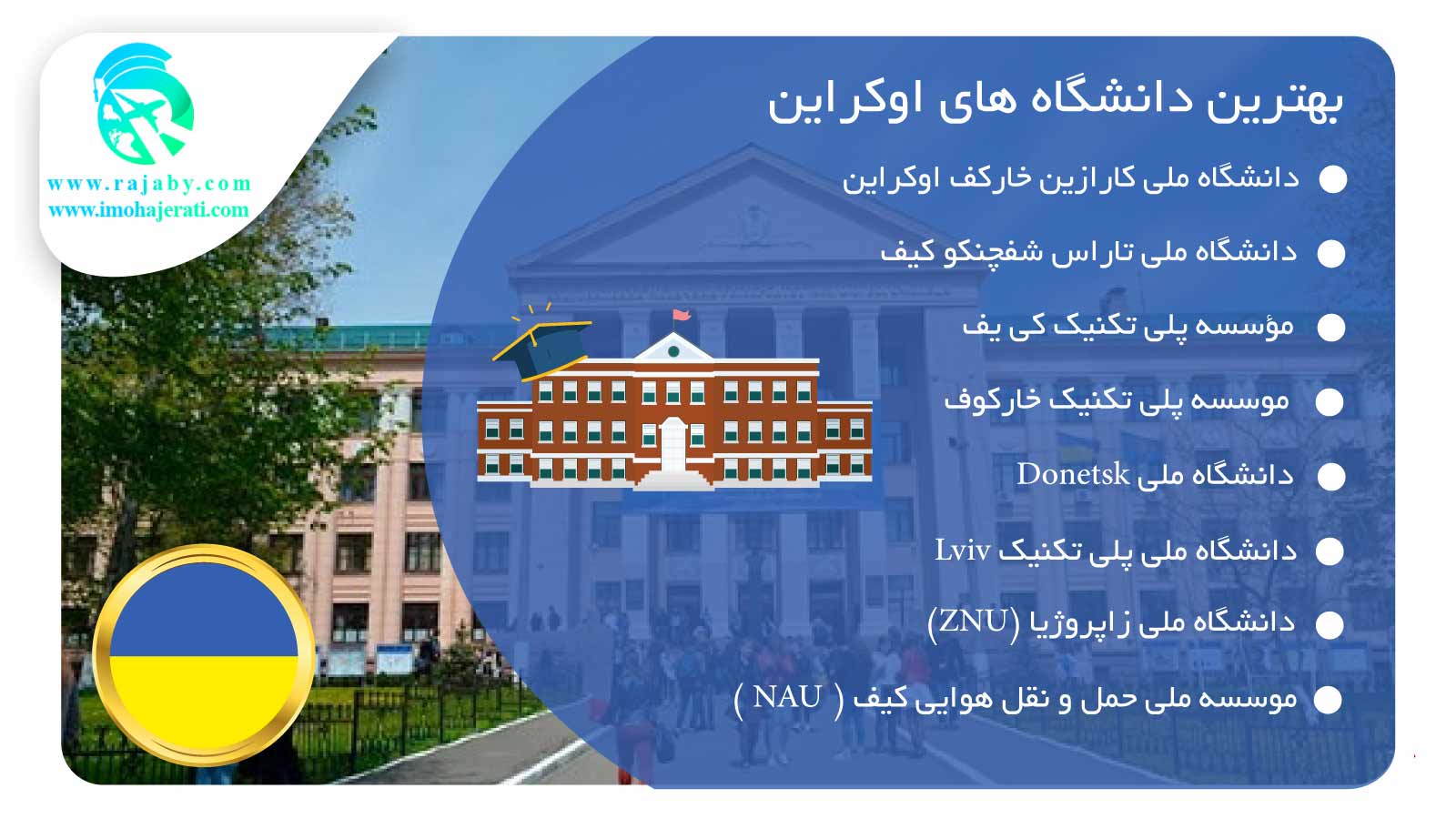 www.rajaby.com
www.imohajerati.com

بهترین دانشگاه های اوکراین

دانشگاه ملی کارازین خارکف اوکراین

دانشگاه ملی تاراس شفچنکو کیف

مؤسسه پلی تکنیک کی یف

موسسه پلی تکنیک خارکوف

دانشگاه ملی Donetsk

دانشگاه ملی پلی تکنیک Lviv

دانشگاه ملی زاپروژیا (ZNU)

موسسه ملی حمل و نقل هوایی کیف ( NAU )